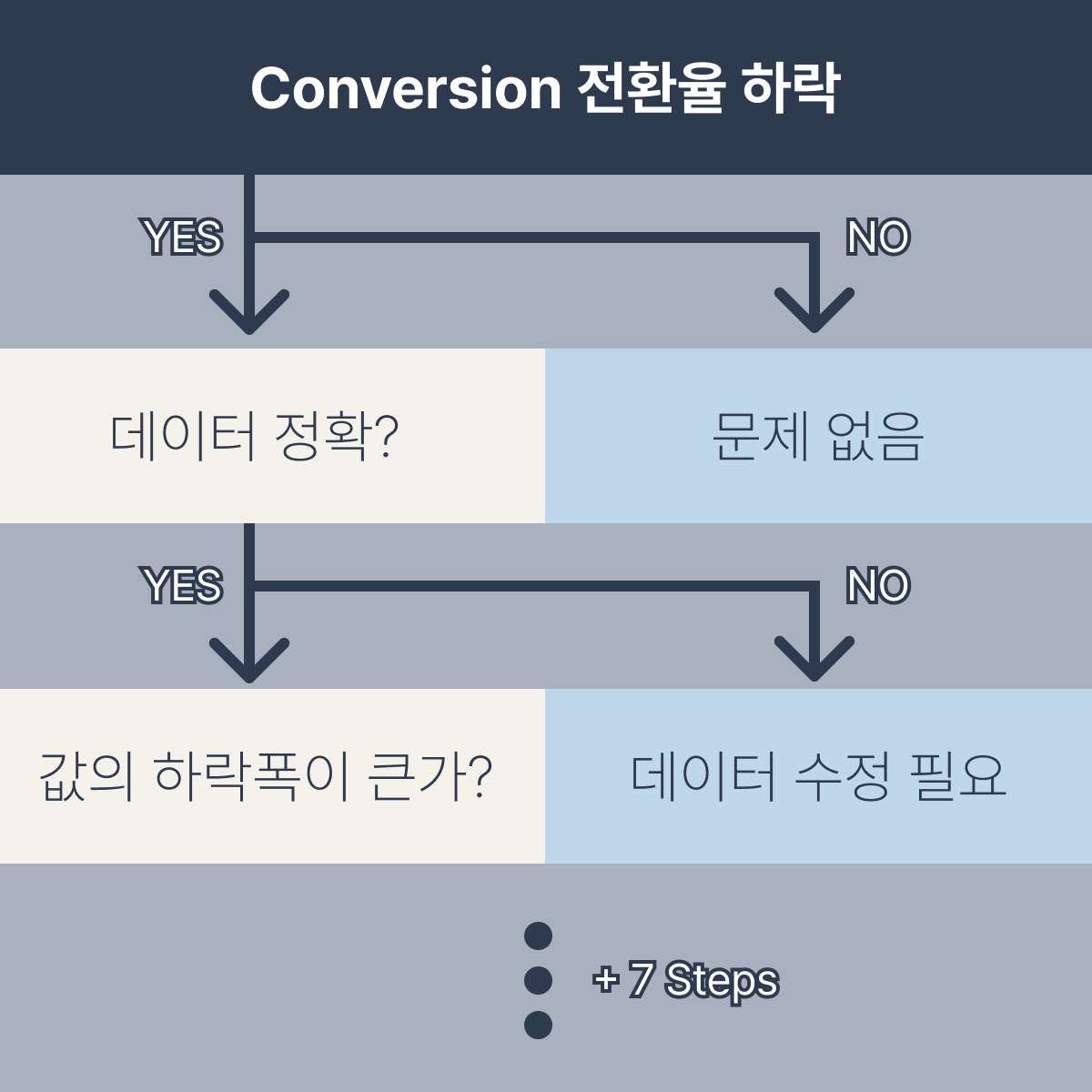 Conversion 전환율 하락

YES

NO

데이터 정확?

문제 없음

YES

NO

값의 하락폭이 큰가?

데이터 수정 필요

+ 7 Steps